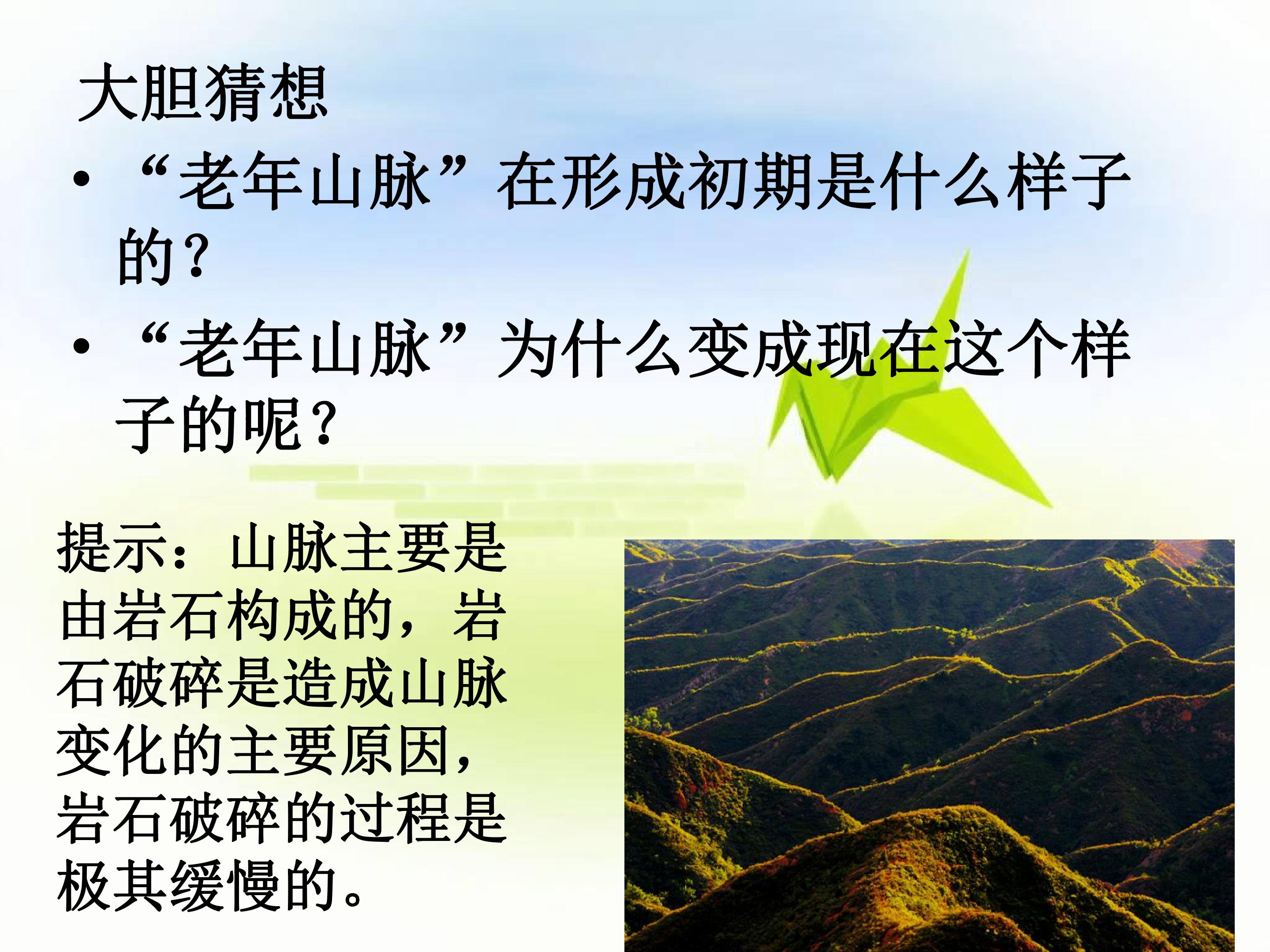 大胆猜想

• “老年山脉”在形成初期是什么样子的？

• “老年山脉”为什么变成现在这个样子的呢？

提示：山脉主要是由岩石构成的，岩石破碎是造成山脉变化的主要原因，岩石破碎的过程是极其缓慢的。